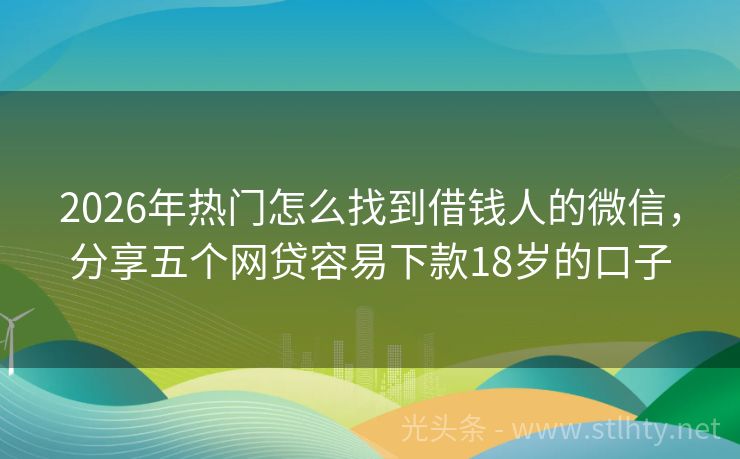 2026年热门怎么找到借钱人的微信，分享五个网贷容易下款18岁的口子

光头条 - www.stlhty.net